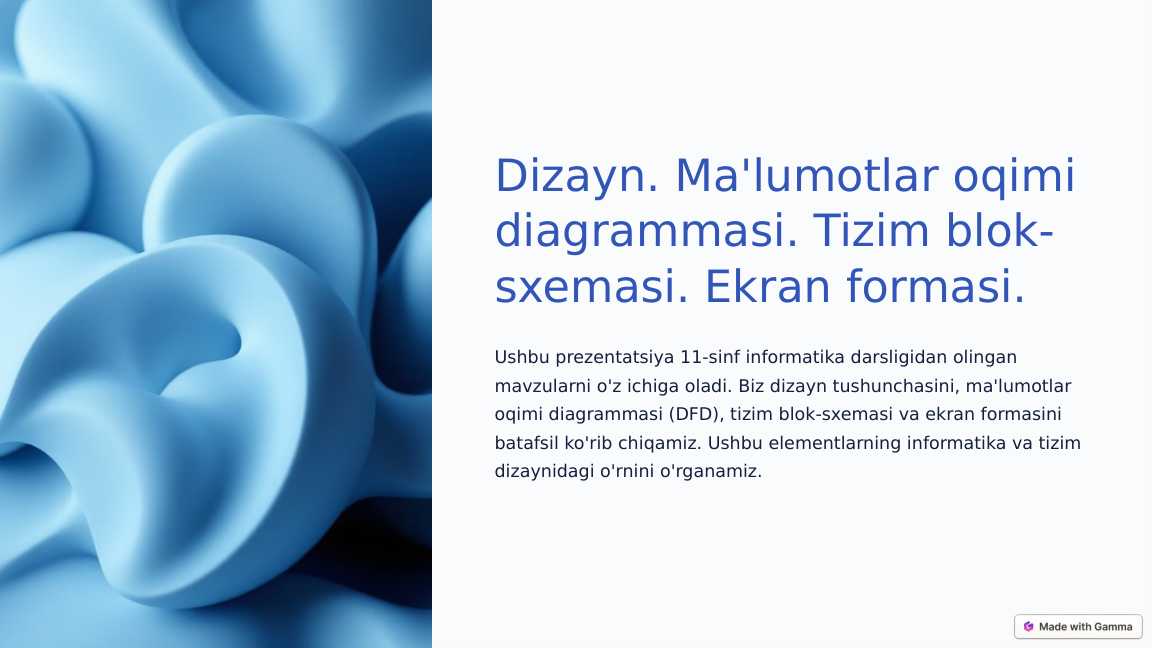 Dizayn. Ma'lumotlar oqimi diagrammasi. Tizim blok-sxemasi. Ekran formasi.

Ushbu prezentatsiya 11-sinf informatika darsligidan olingan mavzularni o'z ichiga oladi. Biz dizayn tushunchasini, ma'lumotlar oqimi diagrammasi (DFD), tizim blok-sxemasi va ekran formasini batafsil ko'rib chiqamiz. Ushbu elementlarning informatika va tizim dizaynidagi o'rnini o'rganamiz.

Made with Gamma